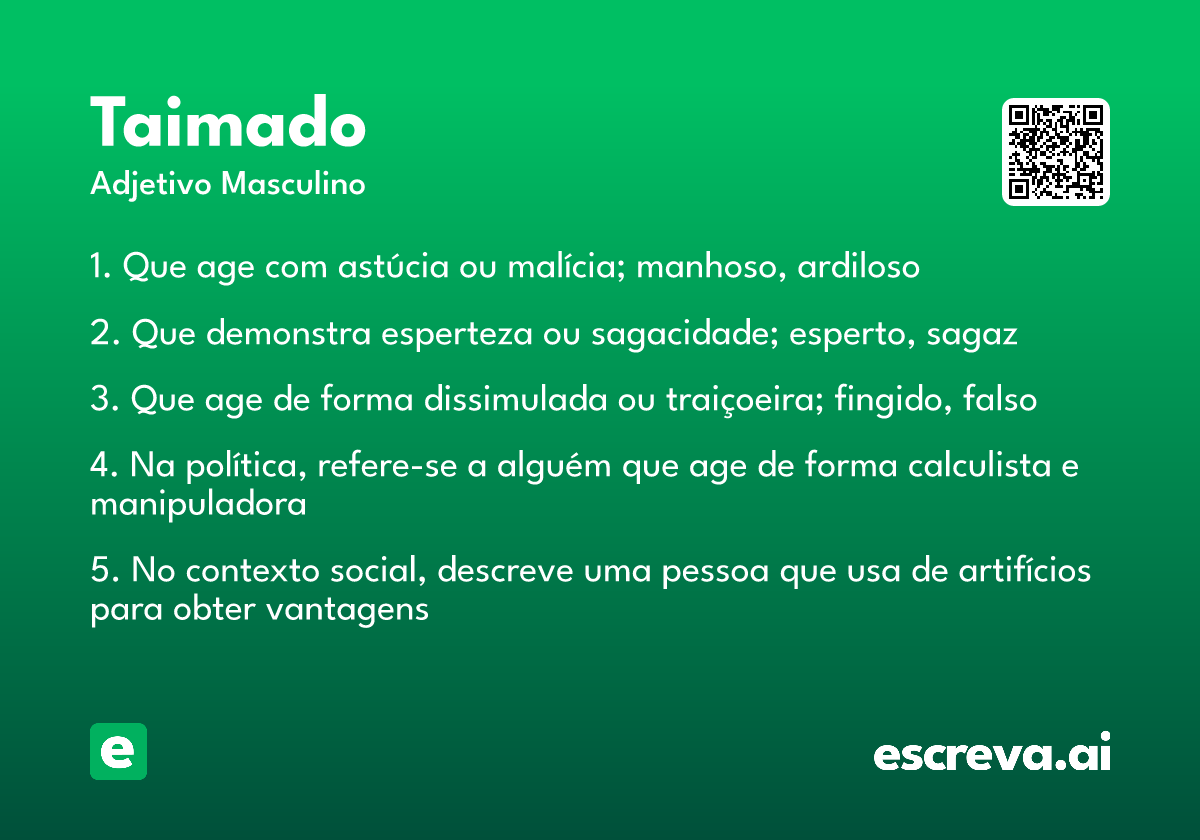 Taimado
Adjetivo Masculino

1. Que age com astúcia ou malícia; manhoso, ardiloso

2. Que demonstra esperteza ou sagacidade; esperto, sagaz

3. Que age de forma dissimulada ou traiçoeira; fingido, falso

4. Na política, refere-se a alguém que age de forma calculista e manipuladora

5. No contexto social, descreve uma pessoa que usa de artifícios para obter vantagens

e

escreva.ai